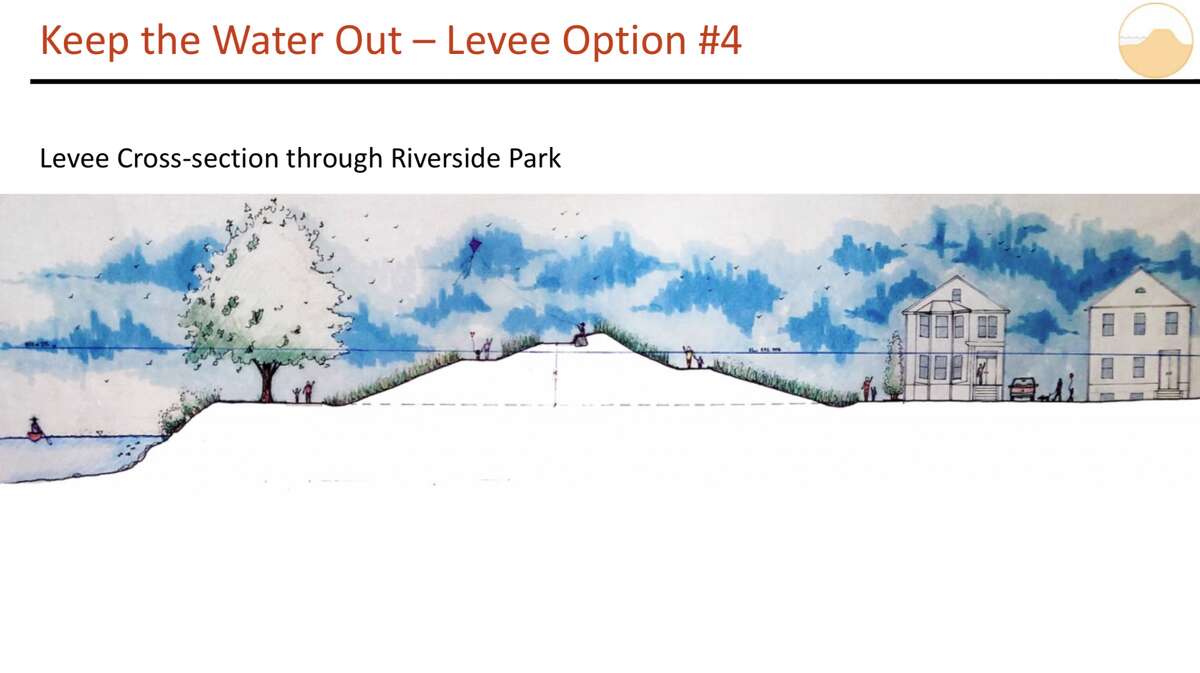 Keep the Water Out – Levee Option #4

Levee Cross-section through Riverside Park